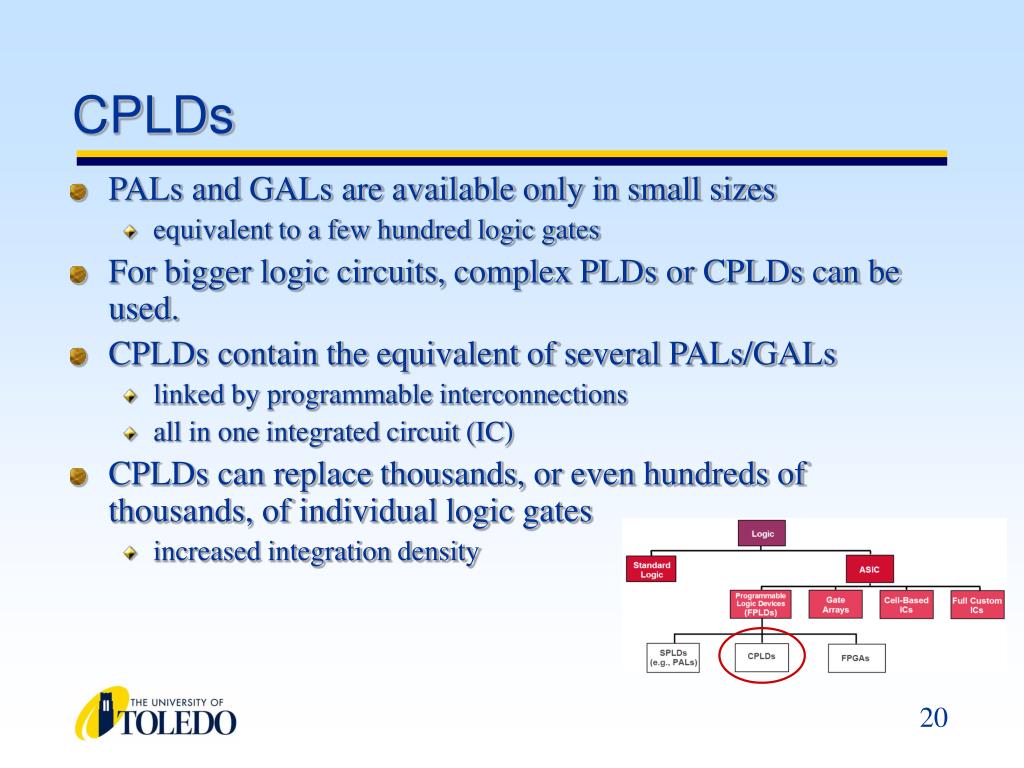 CPLDs

PALs and GALs are available only in small sizes
equivalent to a few hundred logic gates

For bigger logic circuits, complex PLDs or CPLDs can be used.

CPLDs contain the equivalent of several PALs/GALs
linked by programmable interconnections
all in one integrated circuit (IC)

CPLDs can replace thousands, or even hundreds of thousands, of individual logic gates
increased integration density

Logic
Standard Logic
ASIC
Programmable Logic Devices (FPLDs)
Gate Arrays
Cell-Based ICs
Full Custom ICs
SPLDs (e.g., PALs)
CPLDs
FPGAs

THE UNIVERSITY OF TOLEDO

20